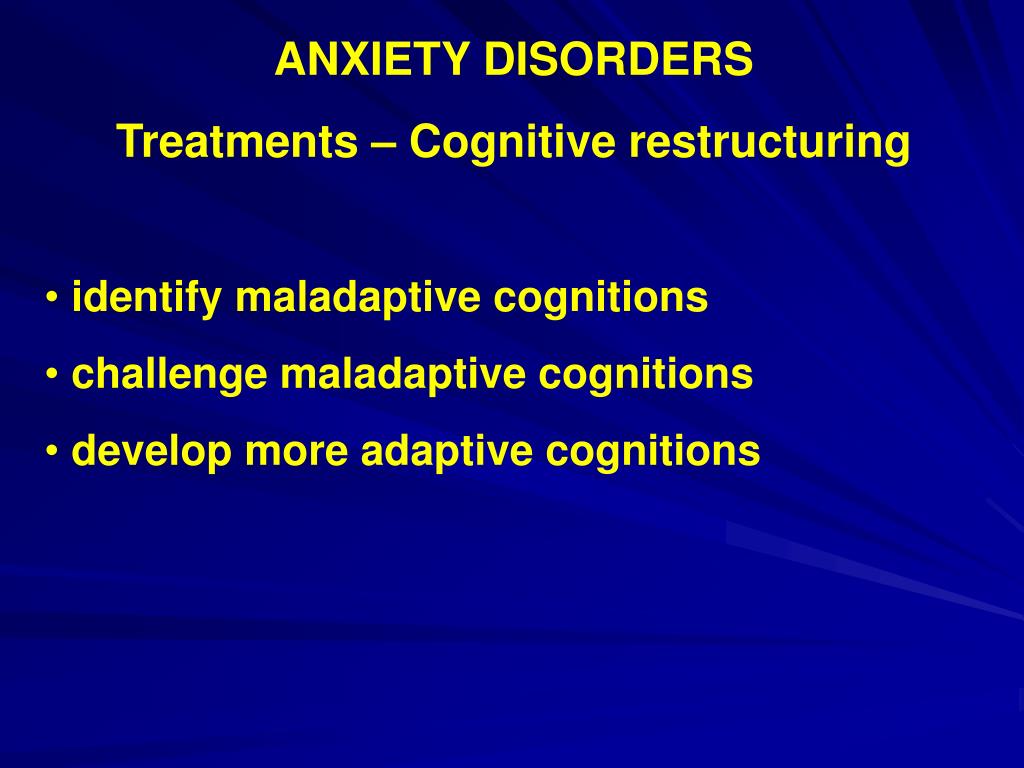 ANXIETY DISORDERS

Treatments – Cognitive restructuring

• identify maladaptive cognitions
• challenge maladaptive cognitions
• develop more adaptive cognitions